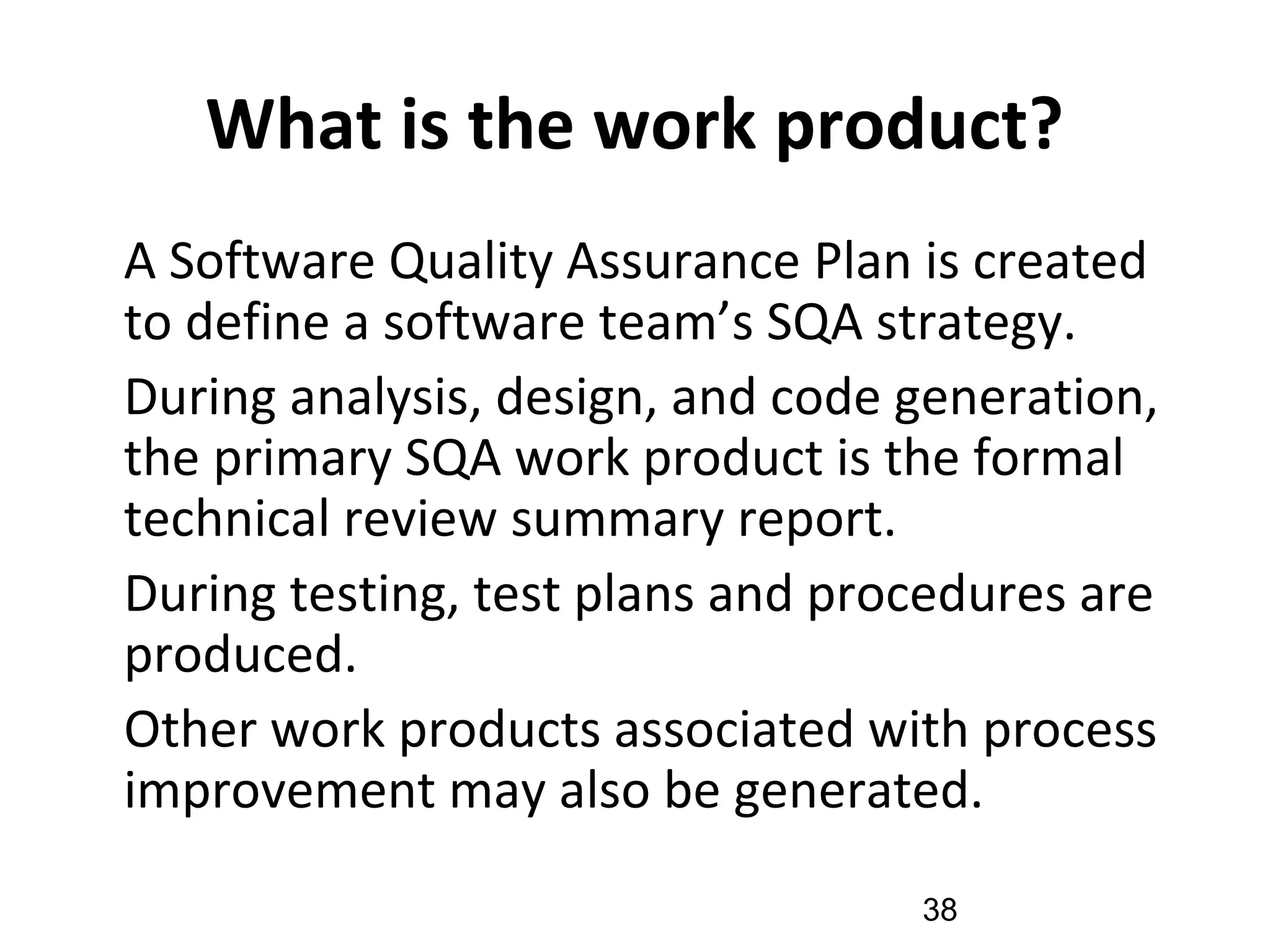 What is the work product?

A Software Quality Assurance Plan is created to define a software team’s SQA strategy.

During analysis, design, and code generation, the primary SQA work product is the formal technical review summary report.

During testing, test plans and procedures are produced.

Other work products associated with process improvement may also be generated.

38